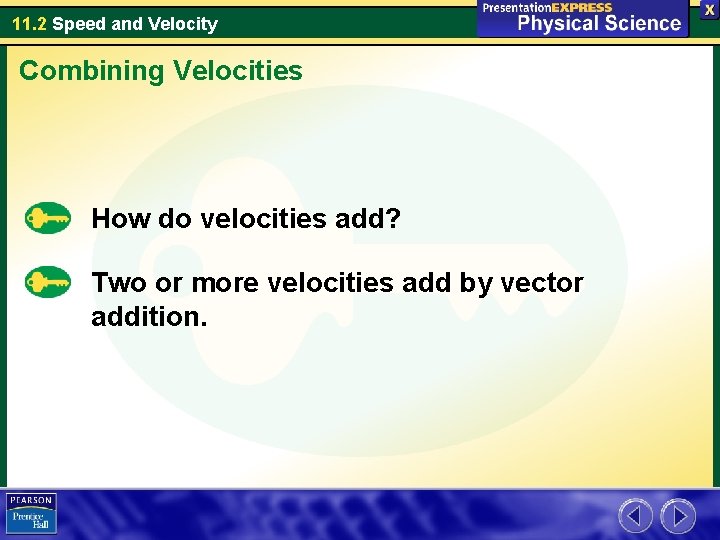 11.2 Speed and Velocity

PresentationEXPRESS
Physical Science

X

Combining Velocities

How do velocities add?

Two or more velocities add by vector addition.

PEARSON
Prentice Hall